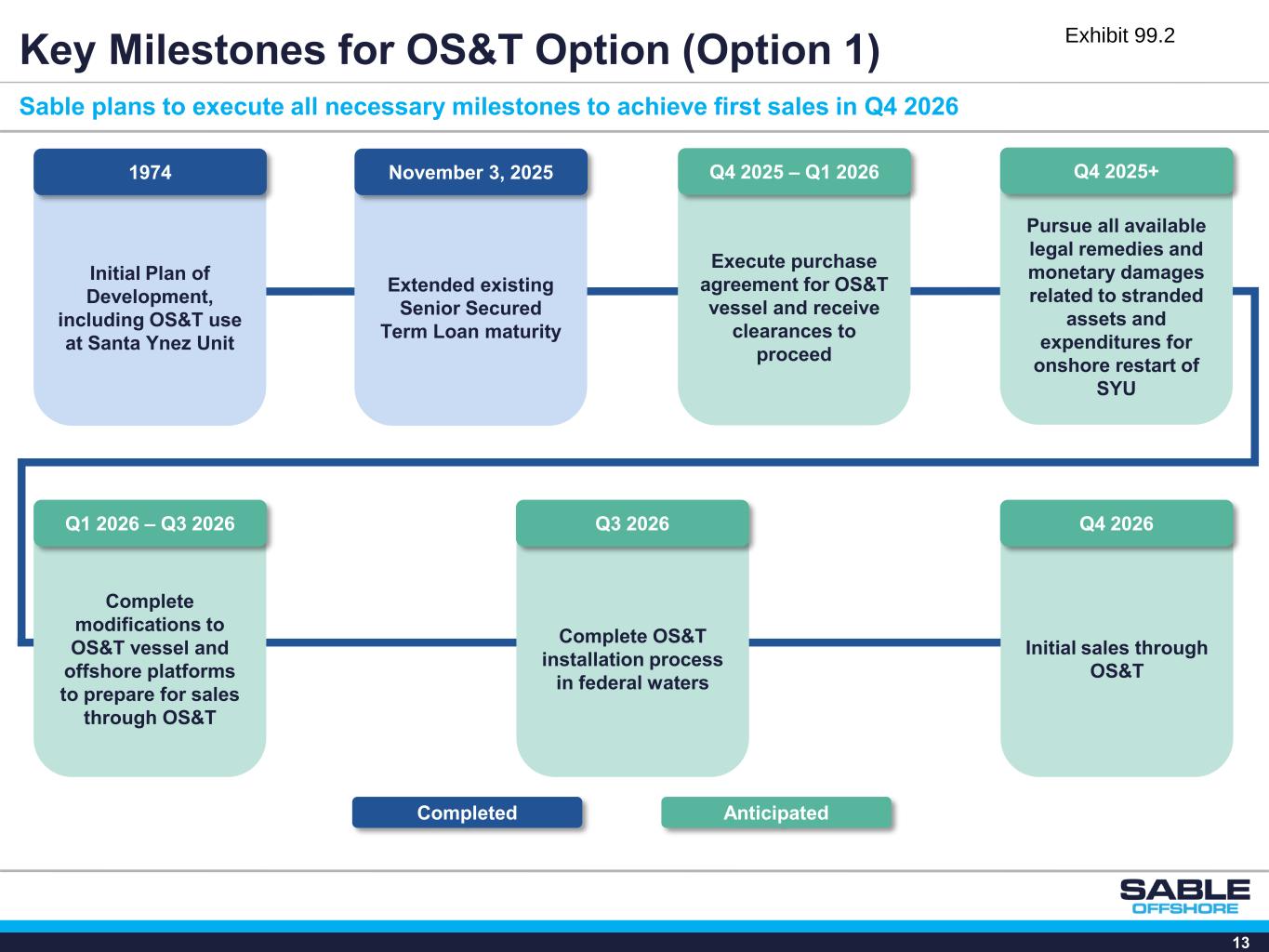 Key Milestones for OS&T Option (Option 1)

Exhibit 99.2

Sable plans to execute all necessary milestones to achieve first sales in Q4 2026

1974

Initial Plan of Development, including OS&T use at Santa Ynez Unit

November 3, 2025

Extended existing Senior Secured Term Loan maturity

Q4 2025 – Q1 2026

Execute purchase agreement for OS&T vessel and receive clearances to proceed

Q4 2025+

Pursue all available legal remedies and monetary damages related to stranded assets and expenditures for onshore restart of SYU

Q1 2026 – Q3 2026

Complete modifications to OS&T vessel and offshore platforms to prepare for sales through OS&T

Q3 2026

Complete OS&T installation process in federal waters

Q4 2026

Initial sales through OS&T

Completed

Anticipated

SABLE
OFFSHORE

13